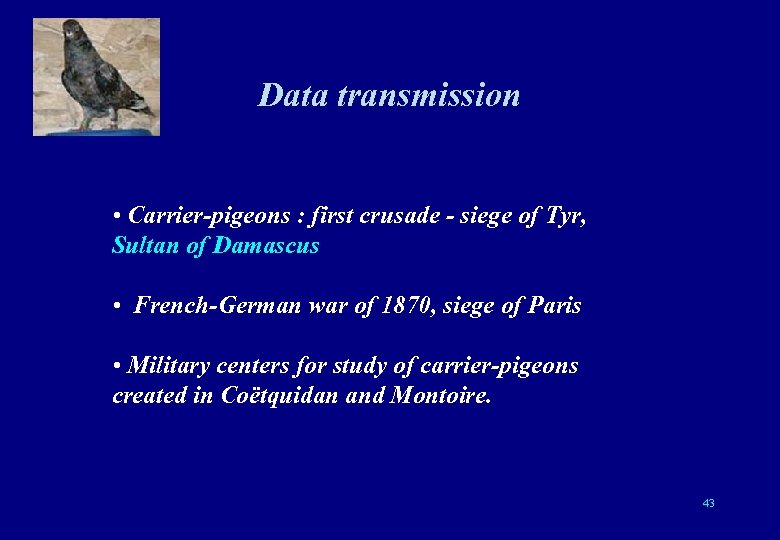 Data transmission

• Carrier-pigeons : first crusade - siege of Tyr, Sultan of Damascus

• French-German war of 1870, siege of Paris

• Military centers for study of carrier-pigeons created in Coëtquidan and Montoire.

43